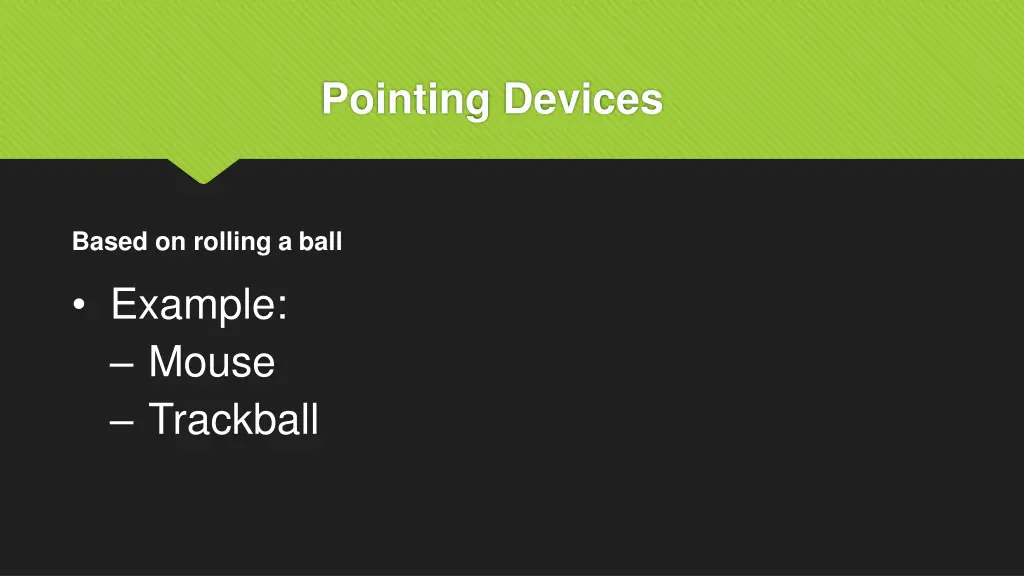 Pointing Devices

Based on rolling a ball

• Example:
– Mouse
– Trackball